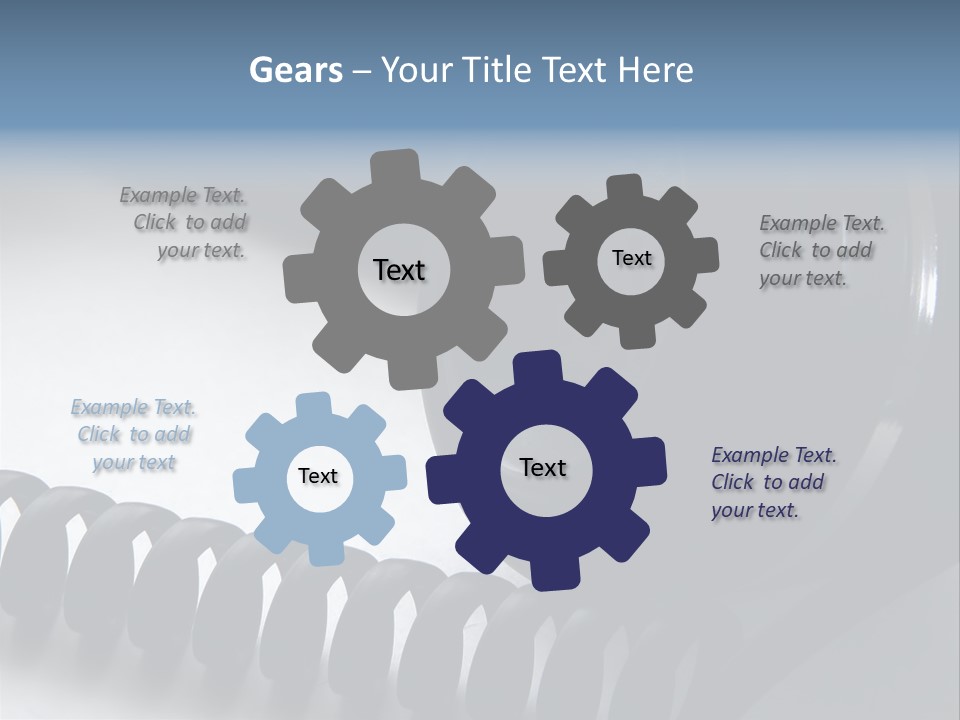 Gears – Your Title Text Here

Example Text. Click to add your text.

Text

Text

Example Text. Click to add your text.

Example Text. Click to add your text

Text

Text

Example Text. Click to add your text.